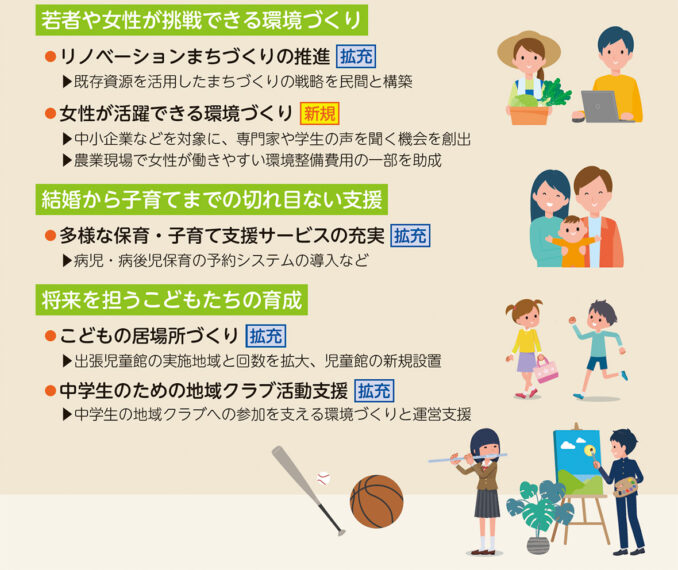 若者や女性が挑戦できる環境づくり

●リノベーションまちづくりの推進 拡充
▶既存資源を活用したまちづくりの戦略を民間と構築

●女性が活躍できる環境づくり 新規
▶中小企業などを対象に、専門家や学生の声を聞く機会を創出
▶農業現場で女性が働きやすい環境整備費用の一部を助成

結婚から子育てまでの切れ目ない支援

●多様な保育・子育て支援サービスの充実 拡充
▶病児・病後児保育の予約システムの導入など

将来を担うこどもたちの育成

●こどもの居場所づくり 拡充
▶出張児童館の実施地域と回数を拡大、児童館の新規設置

●中学生のための地域クラブ活動支援 拡充
▶中学生の地域クラブへの参加を支える環境づくりと運営支援